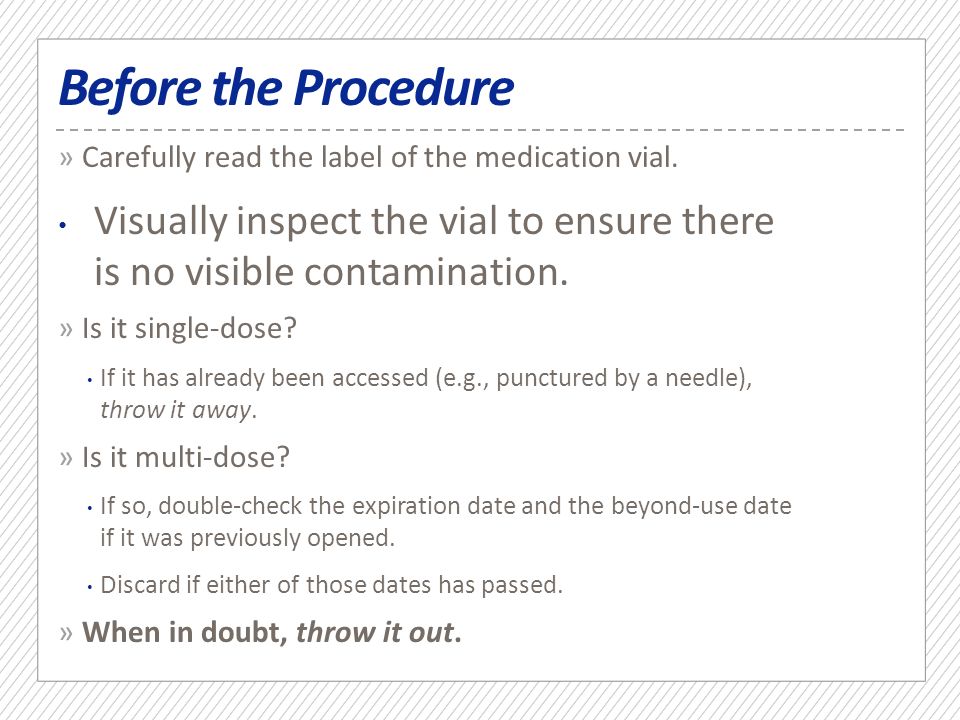 Before the Procedure

» Carefully read the label of the medication vial.

• Visually inspect the vial to ensure there is no visible contamination.

» Is it single-dose?

• If it has already been accessed (e.g., punctured by a needle), throw it away.

» Is it multi-dose?

• If so, double-check the expiration date and the beyond-use date if it was previously opened.

• Discard if either of those dates has passed.

» When in doubt, throw it out.